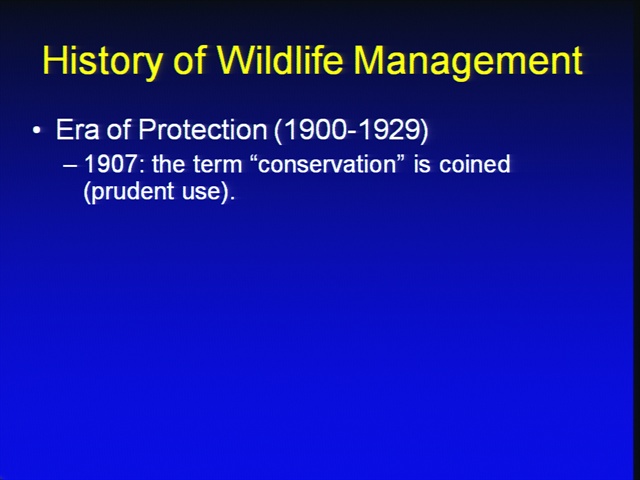 History of Wildlife Management

• Era of Protection (1900-1929)
– 1907: the term “conservation” is coined (prudent use).